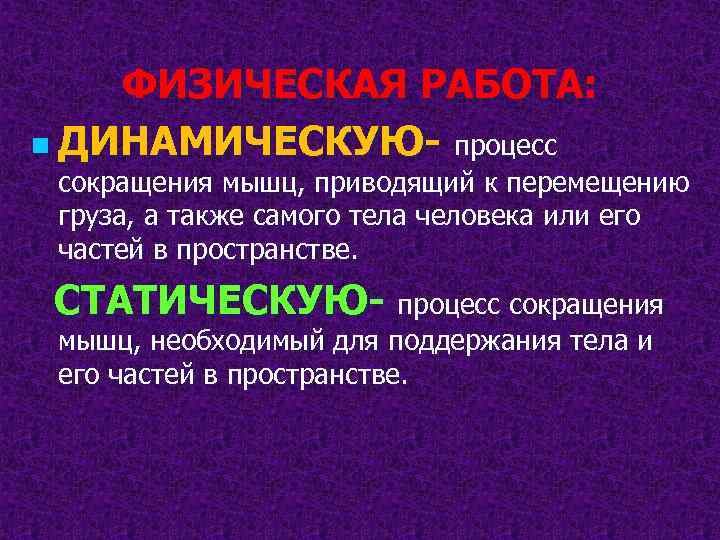 ФИЗИЧЕСКАЯ РАБОТА:

ДИНАМИЧЕСКУЮ- процесс сокращения мышц, приводящий к перемещению груза, а также самого тела человека или его частей в пространстве.

СТАТИЧЕСКУЮ- процесс сокращения мышц, необходимый для поддержания тела и его частей в пространстве.